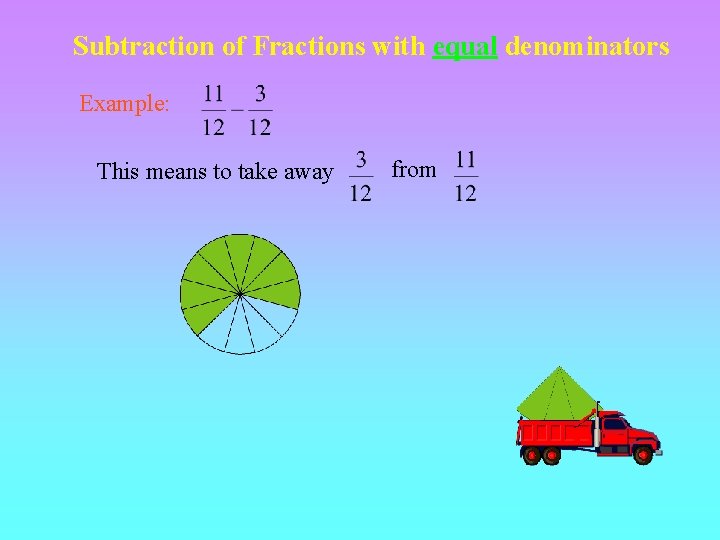 Subtraction of Fractions with equal denominators

Example: $\frac{11}{12} - \frac{3}{12}$

This means to take away $\frac{3}{12}$ from $\frac{11}{12}$